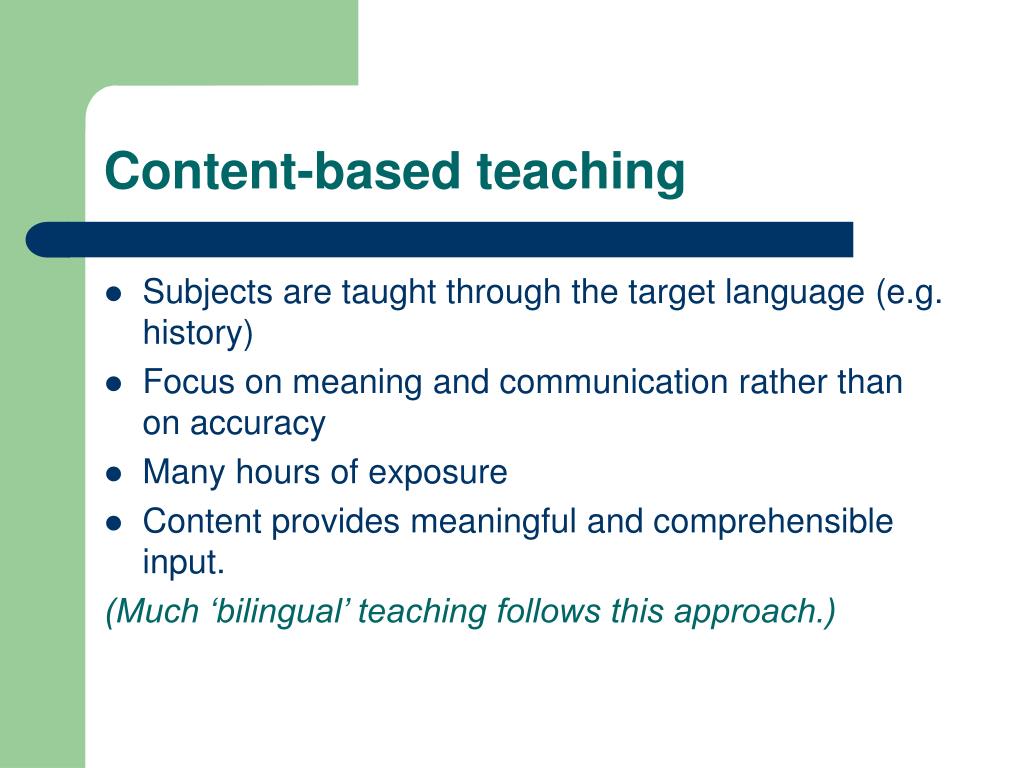 Content-based teaching

- Subjects are taught through the target language (e.g. history)
- Focus on meaning and communication rather than on accuracy
- Many hours of exposure
- Content provides meaningful and comprehensible input.

(Much ‘bilingual’ teaching follows this approach.)